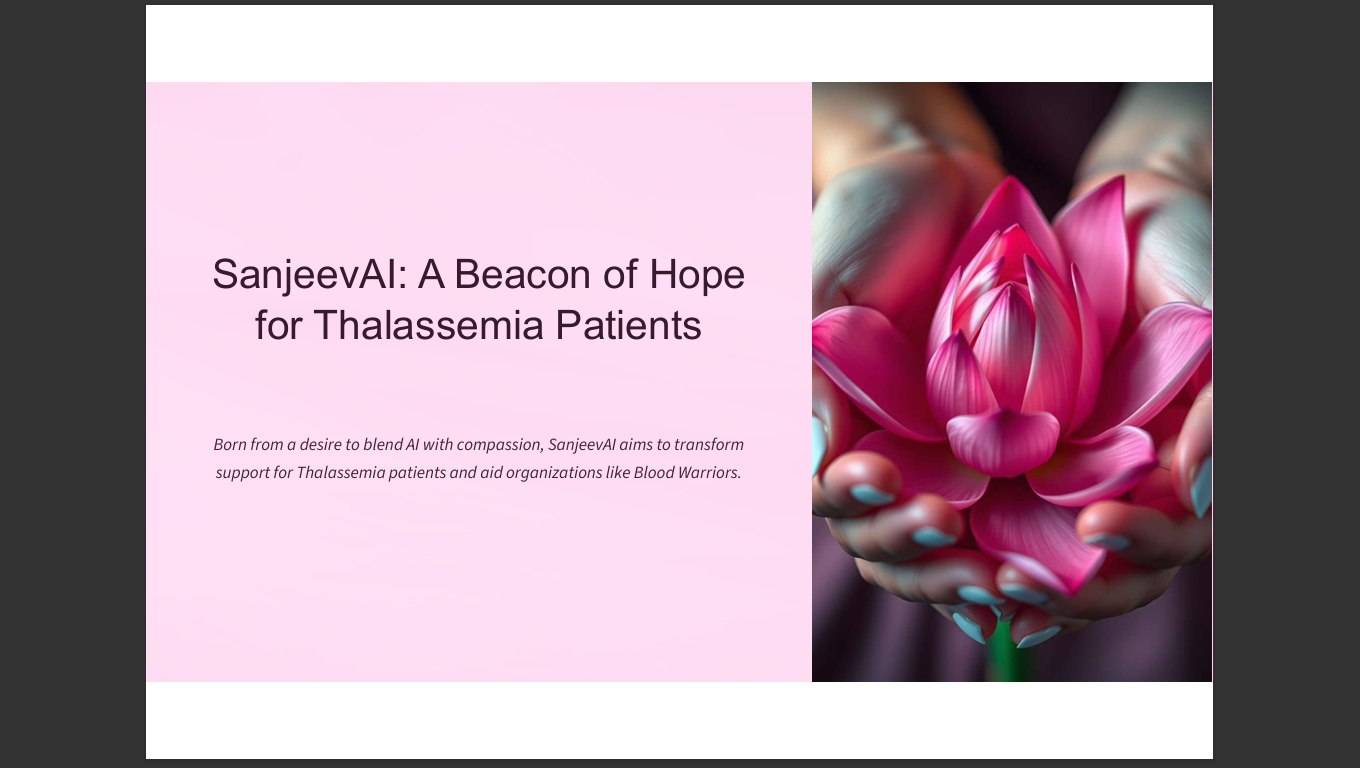 SanjeevAI: A Beacon of Hope for Thalassemia Patients

Born from a desire to blend AI with compassion, SanjeevAI aims to transform support for Thalassemia patients and aid organizations like Blood Warriors.